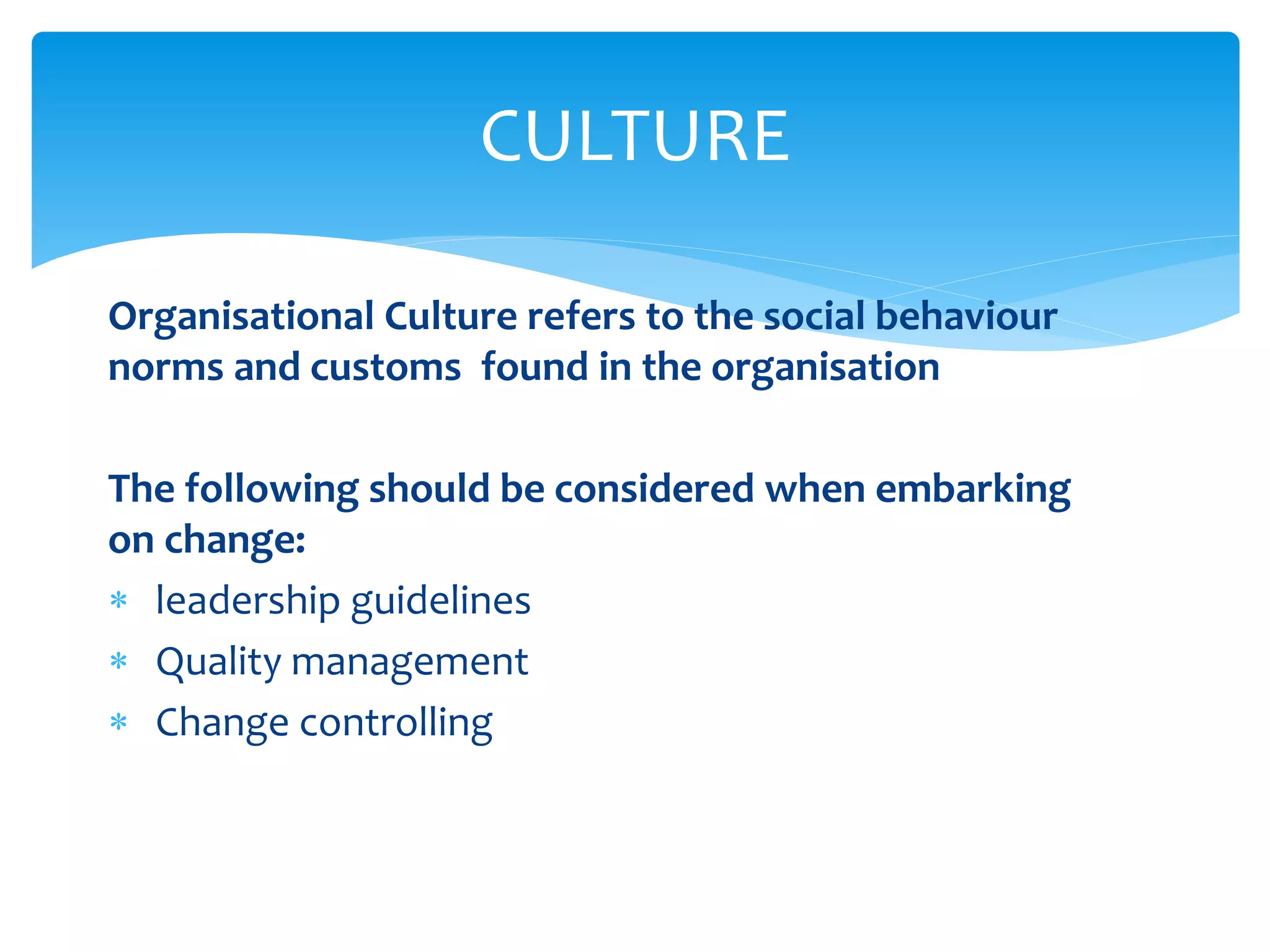 CULTURE

Organisational Culture refers to the social behaviour norms and customs found in the organisation

The following should be considered when embarking on change:

* leadership guidelines
* Quality management
* Change controlling